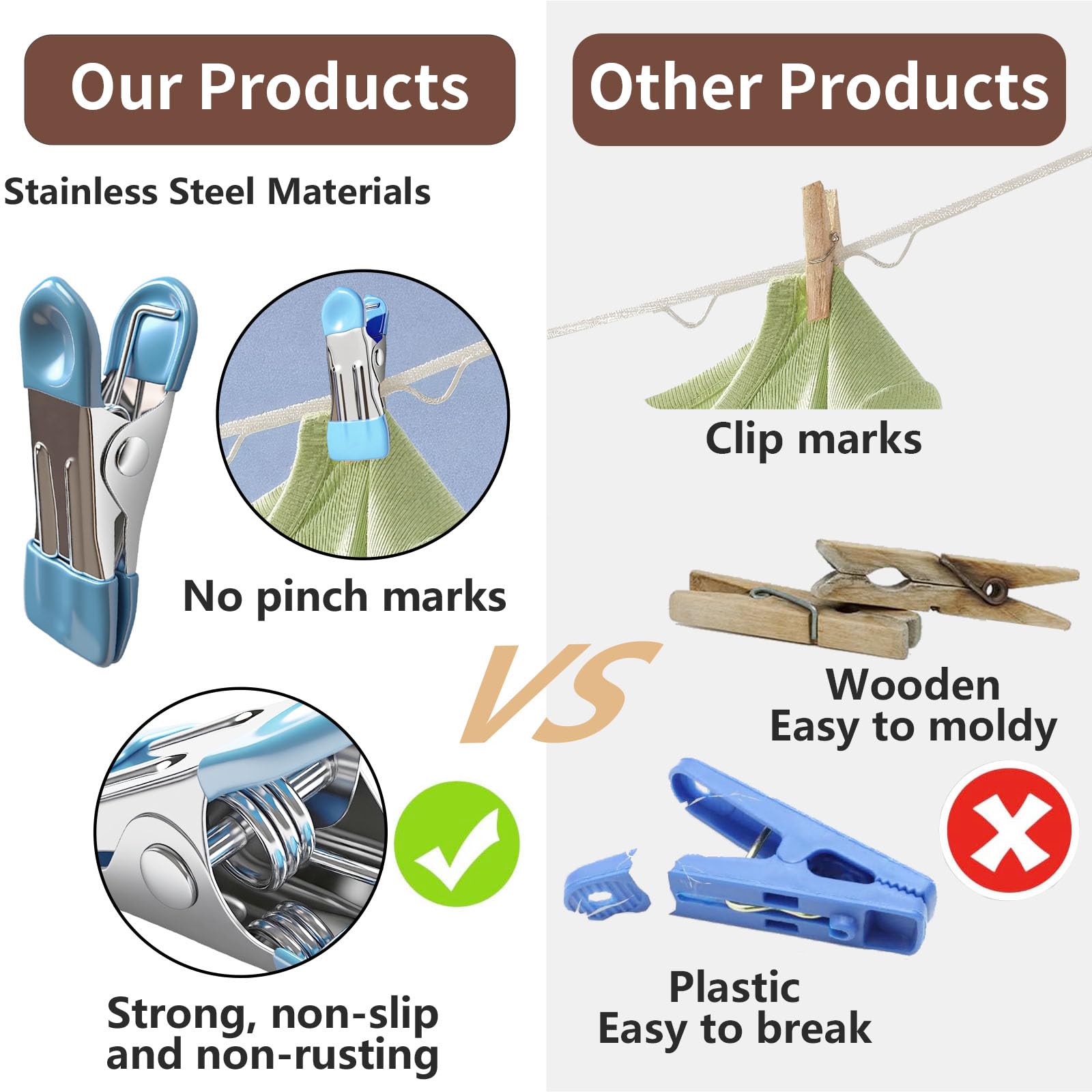 Our Products

Stainless Steel Materials

No pinch marks

Strong, non-slip and non-rusting

VS

Other Products

Clip marks

Wooden
Easy to moldy

Plastic
Easy to break